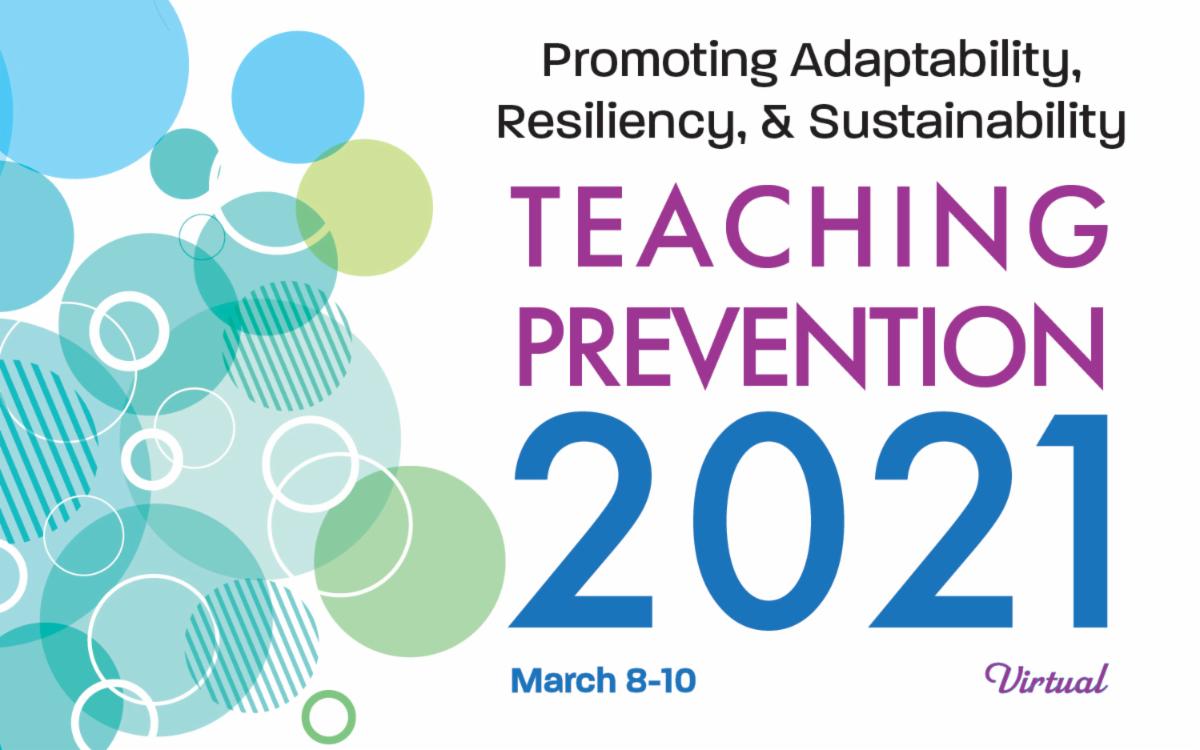 Promoting Adaptability, Resiliency, & Sustainability

TEACHING PREVENTION 2021

March 8-10

Virtual